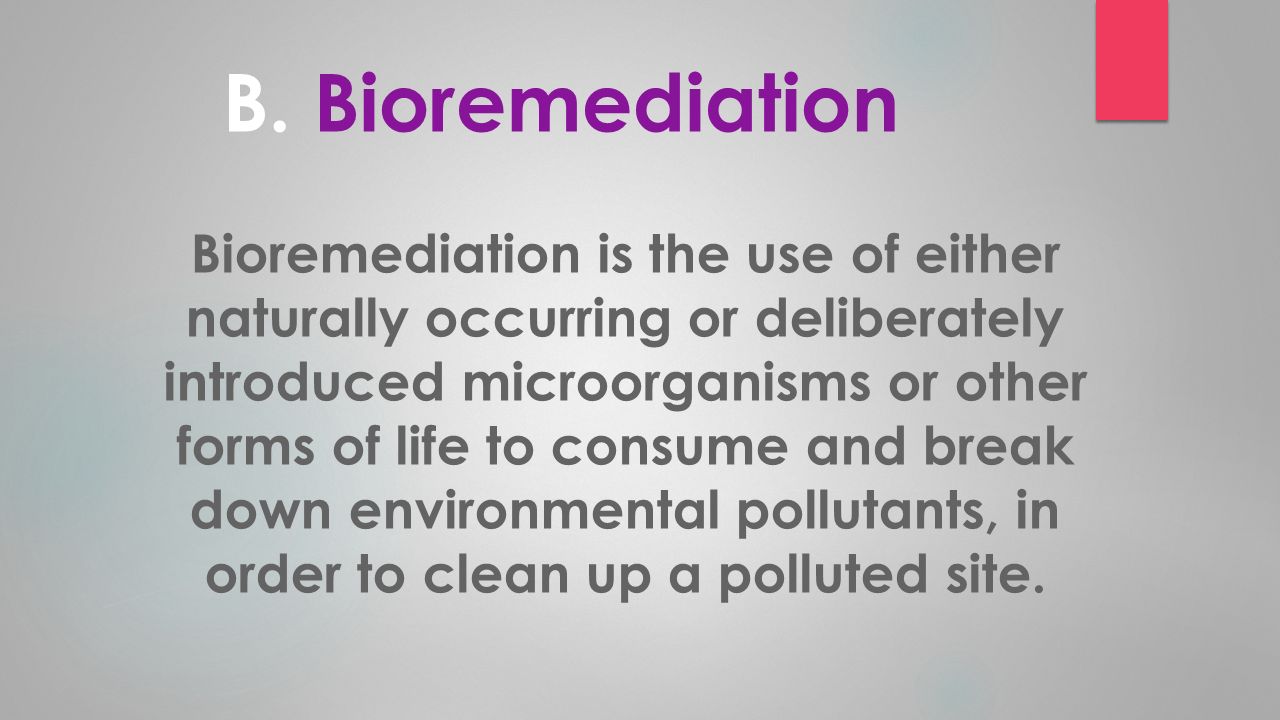 B. Bioremediation

Bioremediation is the use of either naturally occurring or deliberately introduced microorganisms or other forms of life to consume and break down environmental pollutants, in order to clean up a polluted site.